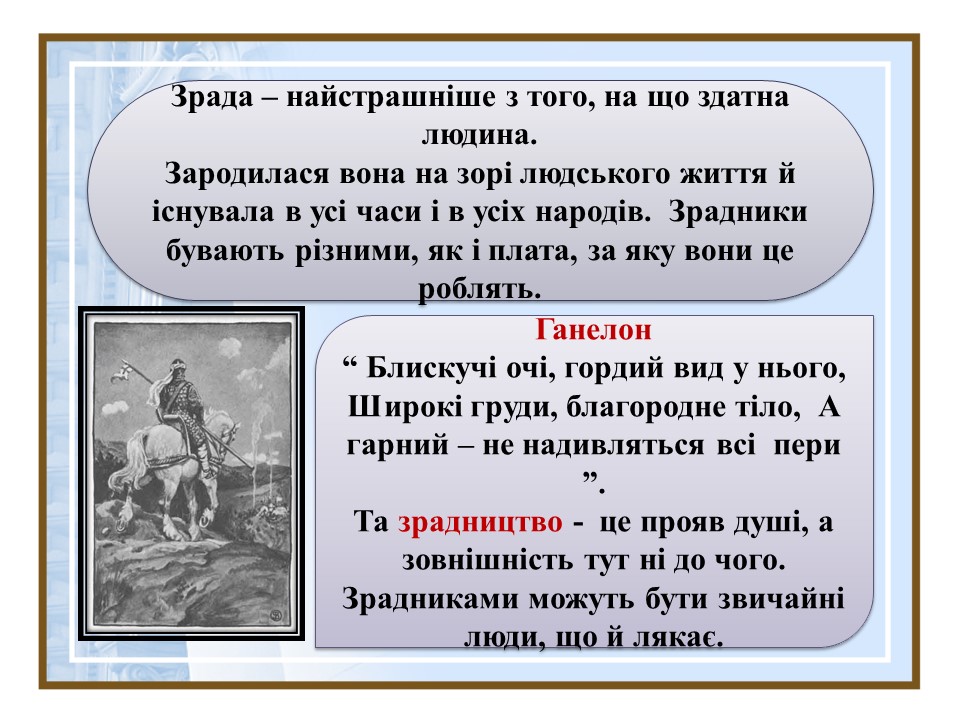 Зрада – найстрашніше з того, на що здатна людина.
Зародилася вона на зорі людського життя й існувала в усі часи і в усіх народів. Зрадники бувають різними, як і плата, за яку вони це роблять.

Ганелон
“ Блискучі очі, гордий вид у нього, Широкі груди, благородне тіло, А гарний – не надивляться всі пери ”.
Та зрадництво - це прояв душі, а зовнішність тут ні до чого.
Зрадниками можуть бути звичайні люди, що й лякає.